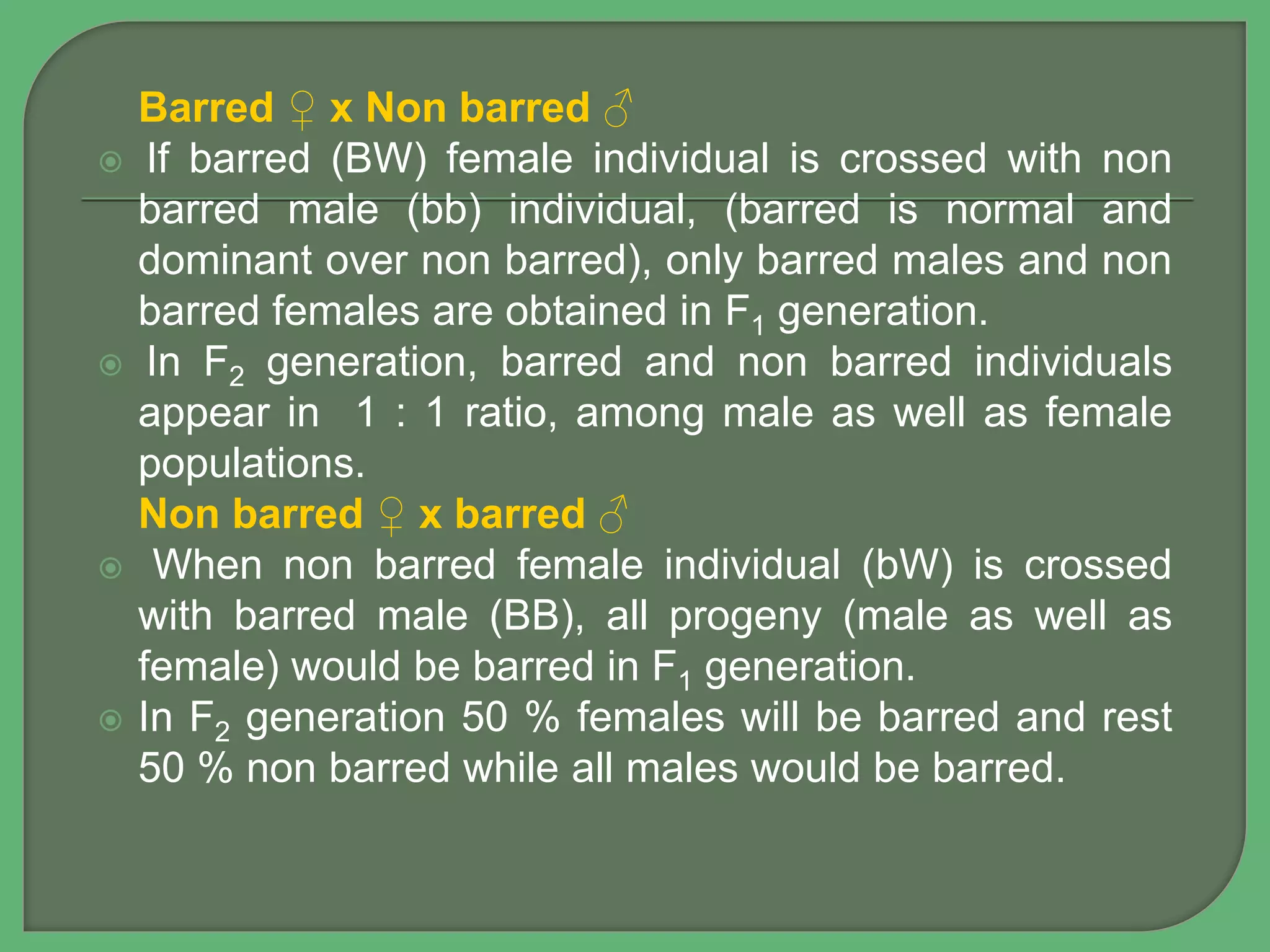 Barred ♀ x Non barred ♂

If barred (BW) female individual is crossed with non barred male (bb) individual, (barred is normal and dominant over non barred), only barred males and non barred females are obtained in $F_1$ generation.

In $F_2$ generation, barred and non barred individuals appear in 1 : 1 ratio, among male as well as female populations.

Non barred ♀ x barred ♂

When non barred female individual (bW) is crossed with barred male (BB), all progeny (male as well as female) would be barred in $F_1$ generation.

In $F_2$ generation 50 % females will be barred and rest 50 % non barred while all males would be barred.